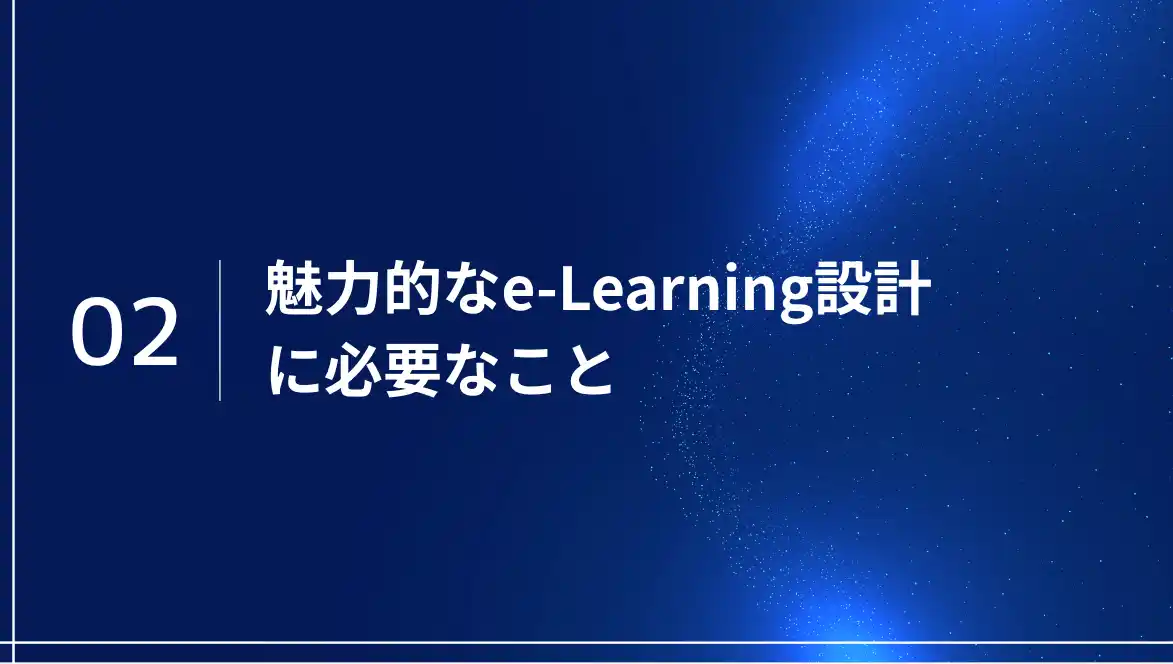 02

魅力的なe-Learning設計に必要なこと